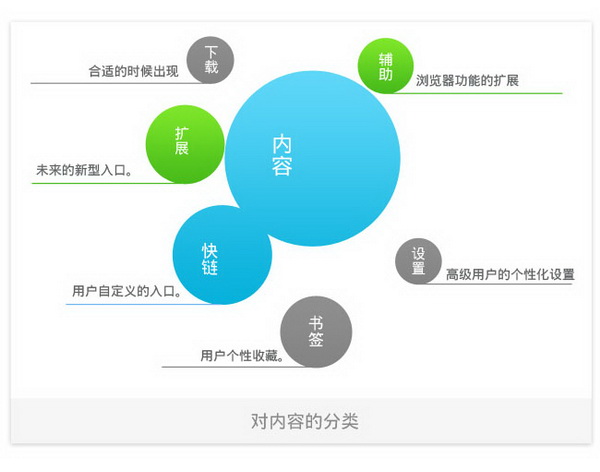 下载
合适的时候出现

辅助
浏览器功能的扩展

扩展
未来的新型入口。

内容

快链
用户自定义的入口。

设置
高级用户的个性化设置

书签
用户个性收藏。

对内容的分类